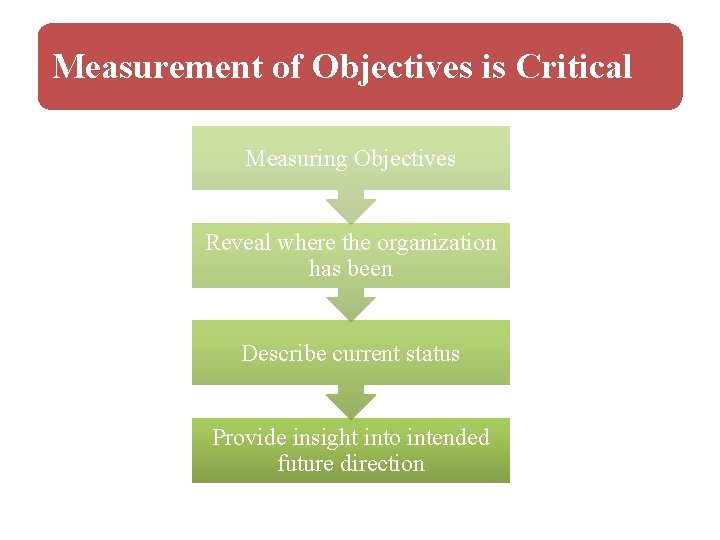 Measurement of Objectives is Critical

Measuring Objectives

Reveal where the organization has been

Describe current status

Provide insight into intended future direction